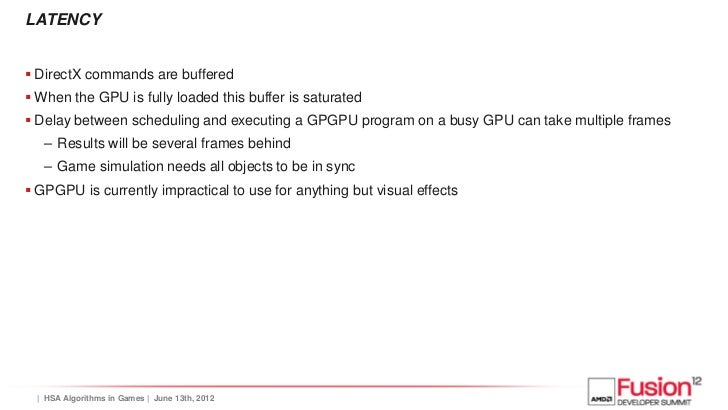 LATENCY

▪ DirectX commands are buffered
▪ When the GPU is fully loaded this buffer is saturated
▪ Delay between scheduling and executing a GPGPU program on a busy GPU can take multiple frames
– Results will be several frames behind
– Game simulation needs all objects to be in sync
▪ GPGPU is currently impractical to use for anything but visual effects

| HSA Algorithms in Games | June 13th, 2012

AMD Fusion 12 DEVELOPER SUMMIT